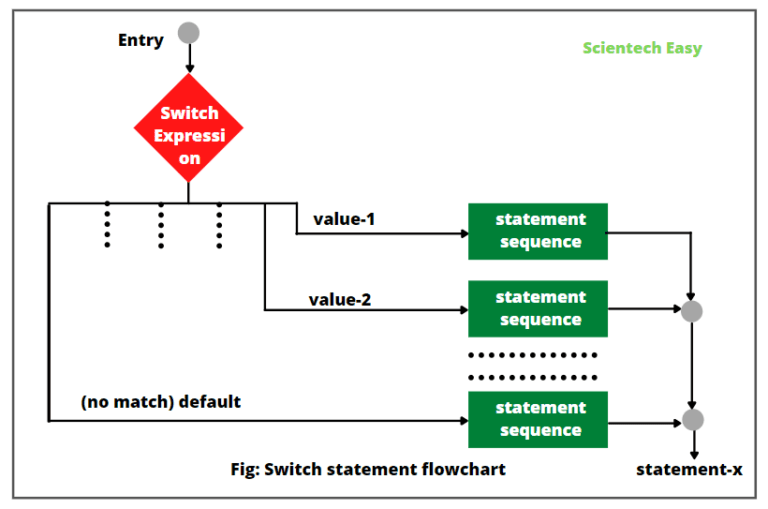 Entry

Scientech Easy

Switch Expressi on

value-1

statement sequence

value-2

statement sequence

(no match) default

statement sequence

Fig: Switch statement flowchart

statement-x